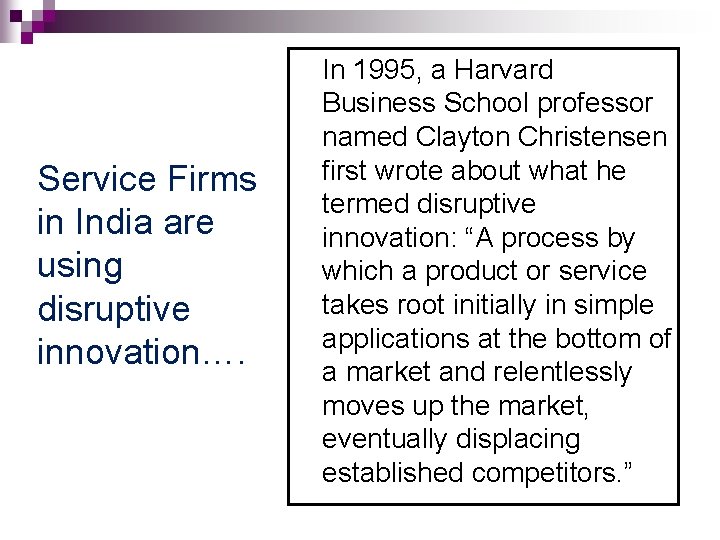 Service Firms in India are using disruptive innovation….

In 1995, a Harvard Business School professor named Clayton Christensen first wrote about what he termed disruptive innovation: “A process by which a product or service takes root initially in simple applications at the bottom of a market and relentlessly moves up the market, eventually displacing established competitors.”